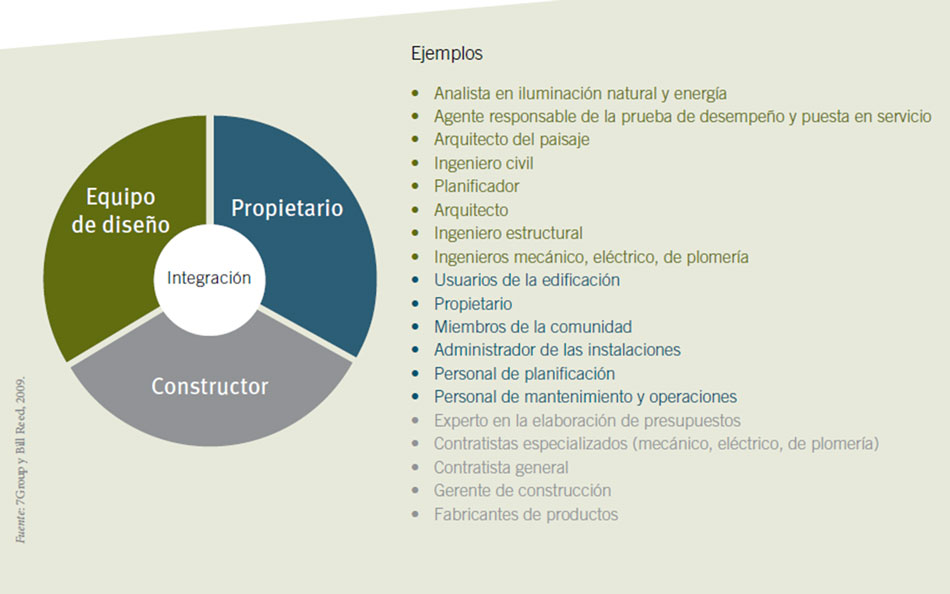 Equipo de diseño

Propietario

Integración

Constructor

Fuente: 7Group y Bill Reed, 2009.

Ejemplos

- Analista en iluminación natural y energía
- Agente responsable de la prueba de desempeño y puesta en servicio
- Arquitecto del paisaje
- Ingeniero civil
- Planificador
- Arquitecto
- Ingeniero estructural
- Ingenieros mecánico, eléctrico, de plomería
- Usuarios de la edificación
- Propietario
- Miembros de la comunidad
- Administrador de las instalaciones
- Personal de planificación
- Personal de mantenimiento y operaciones
- Experto en la elaboración de presupuestos
- Contratistas especializados (mecánico, eléctrico, de plomería)
- Contratista general
- Gerente de construcción
- Fabricantes de productos